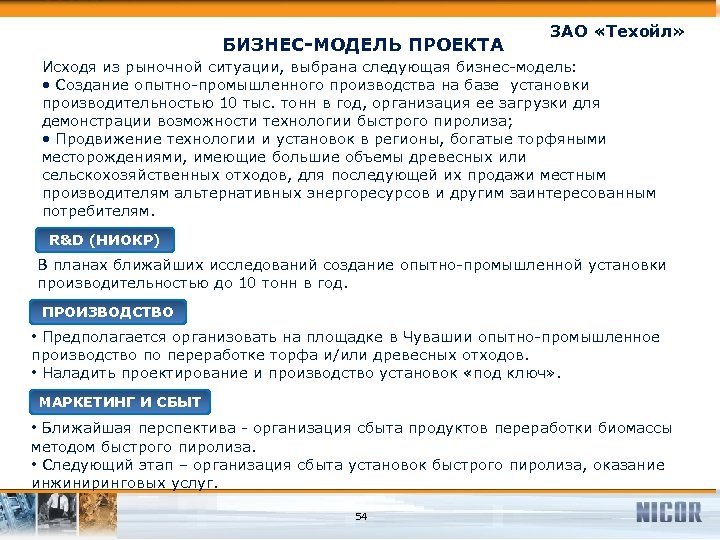 ЗАО «Техойл»

БИЗНЕС-МОДЕЛЬ ПРОЕКТА

Исходя из рыночной ситуации, выбрана следующая бизнес-модель:
• Создание опытно-промышленного производства на базе установки производительностью 10 тыс. тонн в год, организация ее загрузки для демонстрации возможности технологии быстрого пиролиза;
• Продвижение технологии и установок в регионы, богатые торфяными месторождениями, имеющие большие объемы древесных или сельскохозяйственных отходов, для последующей их продажи местным производителям альтернативных энергоресурсов и другим заинтересованным потребителям.

R&D (НИОКР)

В планах ближайших исследований создание опытно-промышленной установки производительностью до 10 тонн в год.

ПРОИЗВОДСТВО

• Предполагается организовать на площадке в Чувашии опытно-промышленное производство по переработке торфа и/или древесных отходов.
• Наладить проектирование и производство установок «под ключ».

МАРКЕТИНГ И СБЫТ

• Ближайшая перспектива - организация сбыта продуктов переработки биомассы методом быстрого пиролиза.
• Следующий этап – организация сбыта установок быстрого пиролиза, оказание инжиниринговых услуг.

54

NICOR